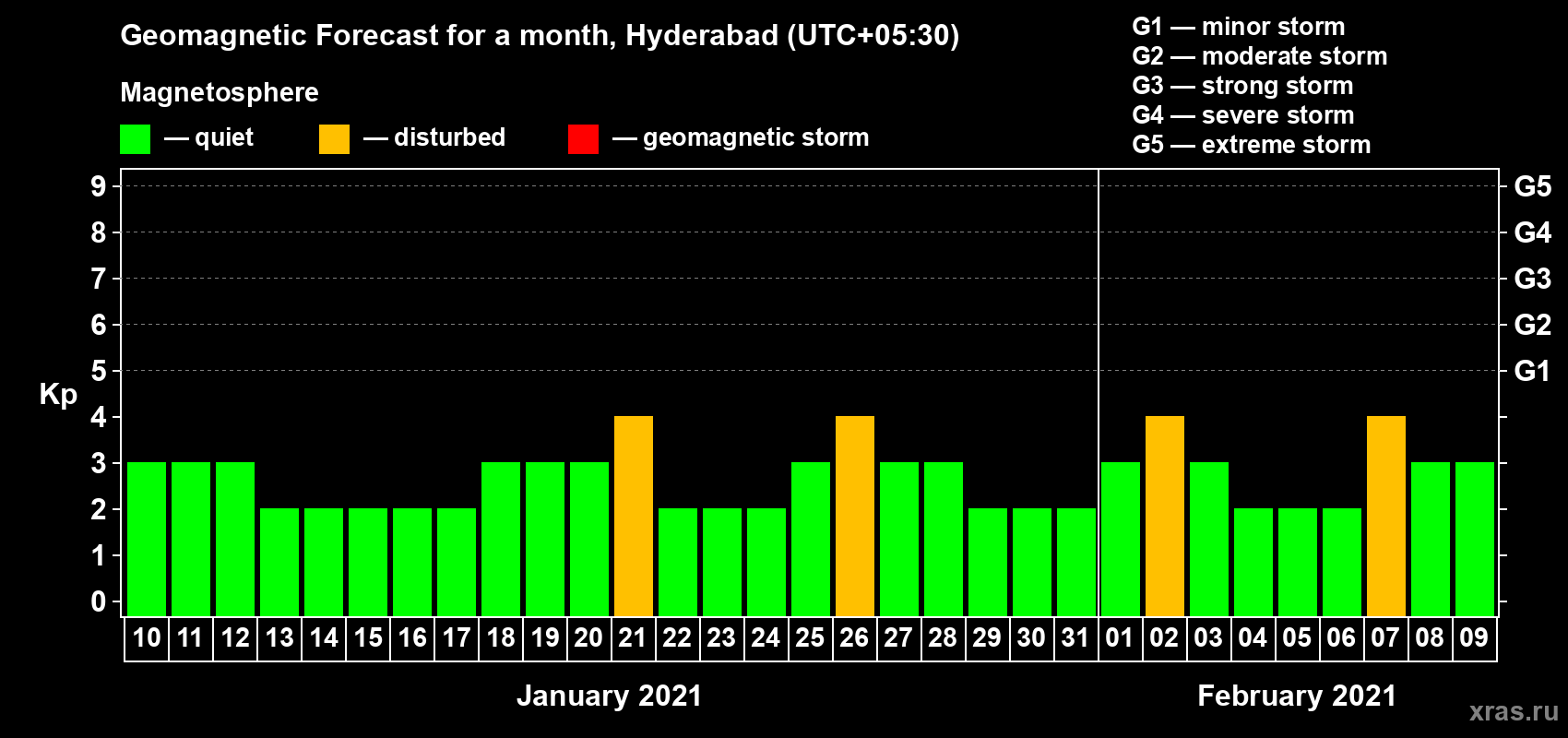 Geomagnetic Forecast for a month, Hyderabad (UTC+05:30)

Magnetosphere

— quiet — disturbed — geomagnetic storm

G1 — minor storm
G2 — moderate storm
G3 — strong storm
G4 — severe storm
G5 — extreme storm

Kp

9 8 7 6 5 4 3 2 1 0

G5 G4 G3 G2 G1

10 11 12 13 14 15 16 17 18 19 20 21 22 23 24 25 26 27 28 29 30 31 01 02 03 04 05 06 07 08 09

January 2021

February 2021

xras.ru